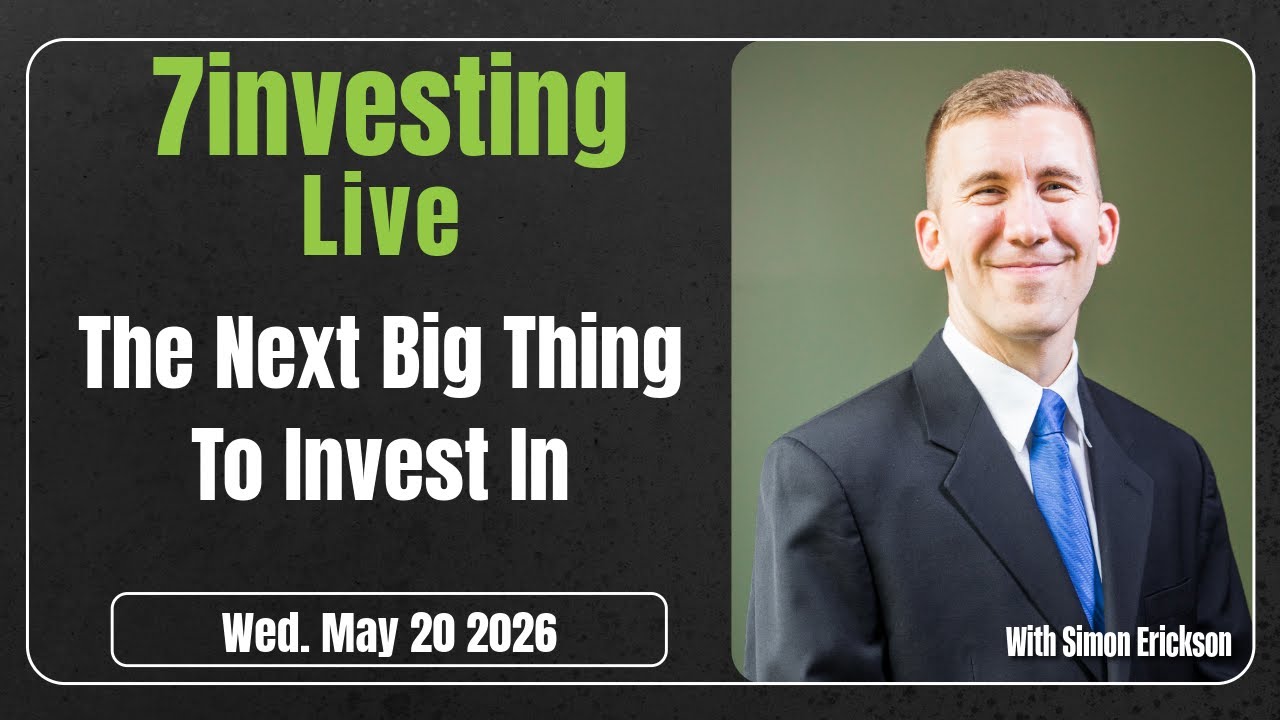 7investing
Live

The Next Big Thing To Invest In

Wed. May 20 2026

With Simon Erickson